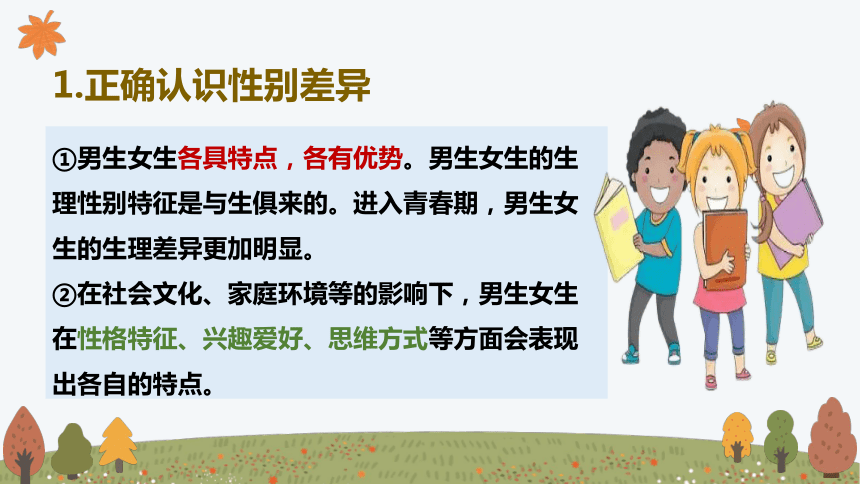 1.正确认识性别差异

①男生女生各具特点，各有优势。男生女生的生理性别特征是与生俱来的。进入青春期，男生女生的生理差异更加明显。

②在社会文化、家庭环境等的影响下，男生女生在性格特征、兴趣爱好、思维方式等方面会表现出各自的特点。